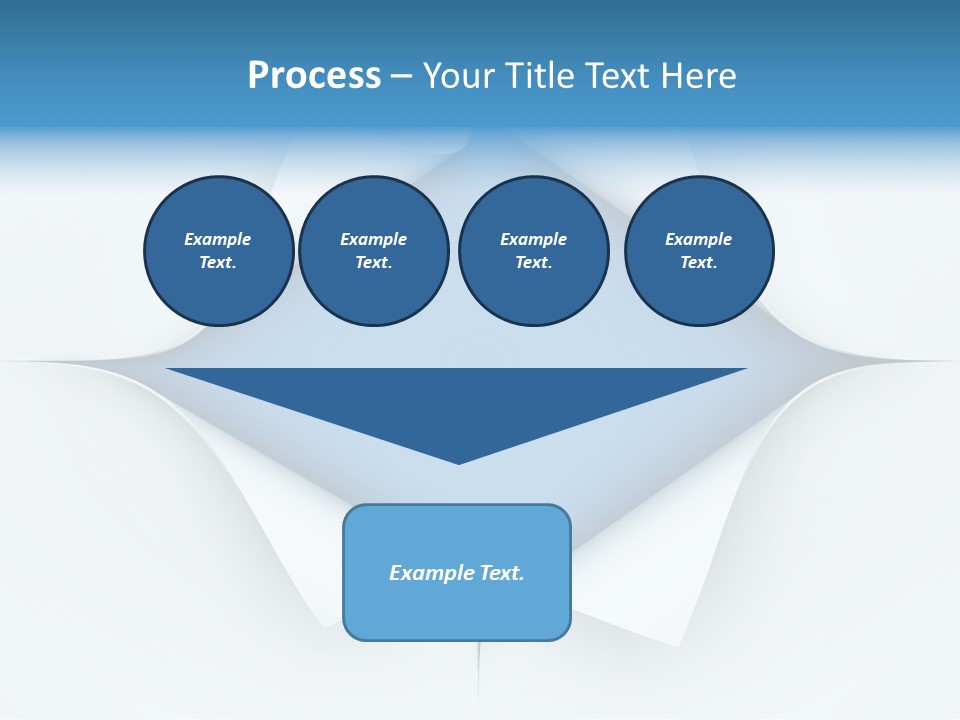 Process – Your Title Text Here

Example Text.

Example Text.

Example Text.

Example Text.

Example Text.